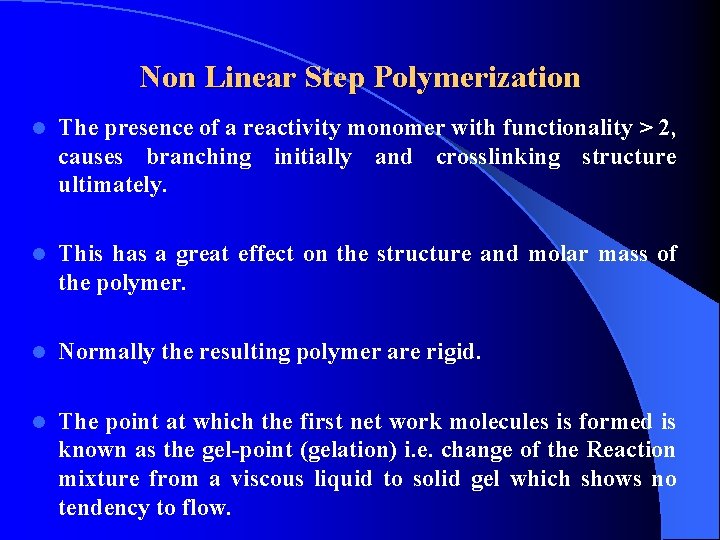 Non Linear Step Polymerization

- The presence of a reactivity monomer with functionality > 2, causes branching initially and crosslinking structure ultimately.

- This has a great effect on the structure and molar mass of the polymer.

- Normally the resulting polymer are rigid.

- The point at which the first net work molecules is formed is known as the gel-point (gelation) i.e. change of the Reaction mixture from a viscous liquid to solid gel which shows no tendency to flow.